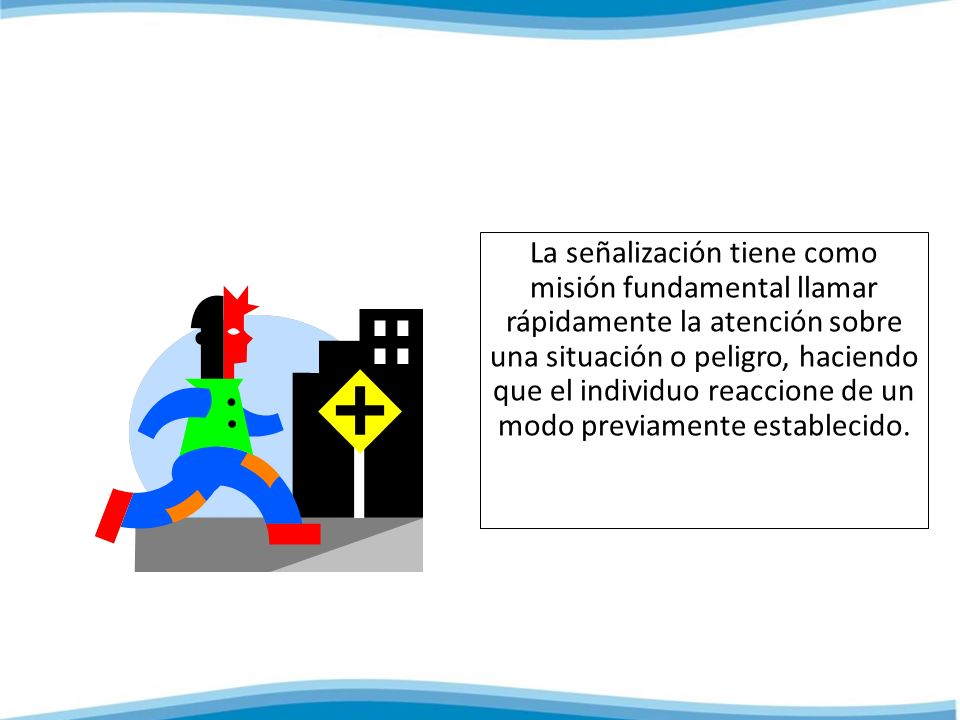 La señalización tiene como misión fundamental llamar rápidamente la atención sobre una situación o peligro, haciendo que el individuo reaccione de un modo previamente establecido.